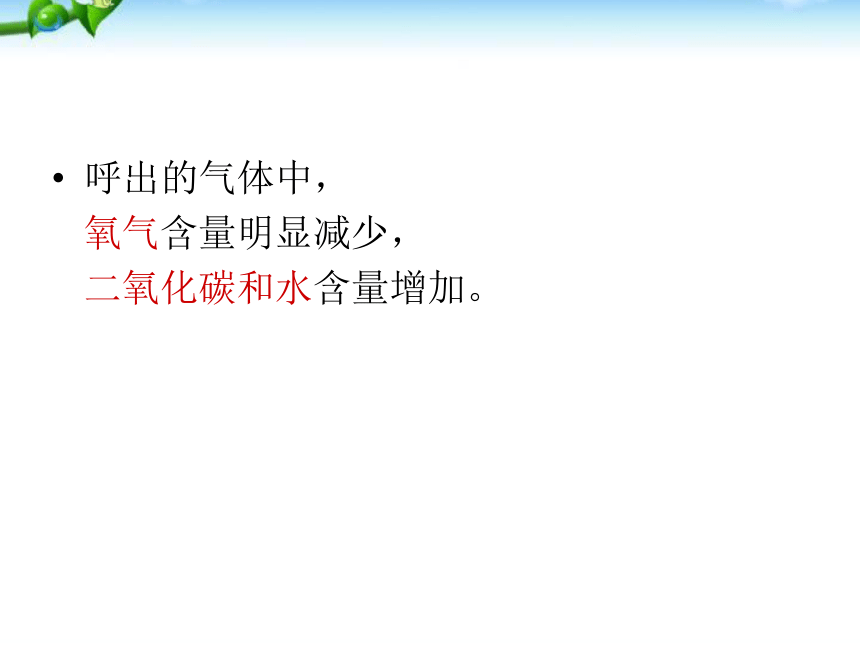 • 呼出的气体中，
氧气含量明显减少，
二氧化碳和水含量增加。